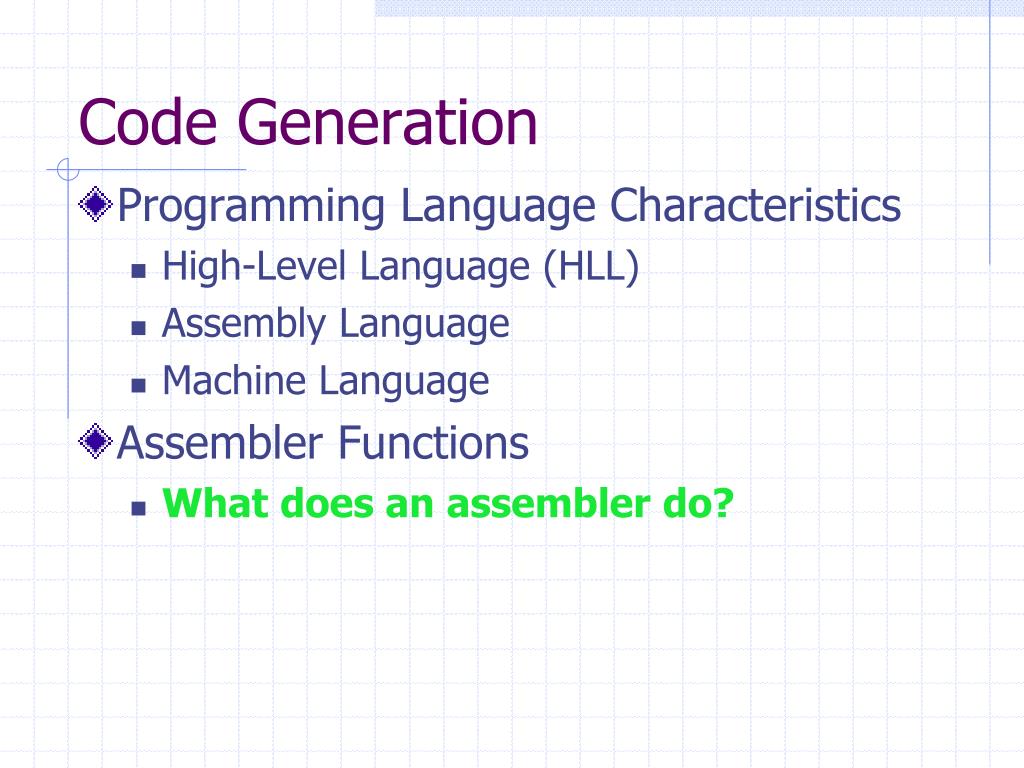 Code Generation

Programming Language Characteristics

High-Level Language (HLL)

Assembly Language

Machine Language

Assembler Functions

What does an assembler do?